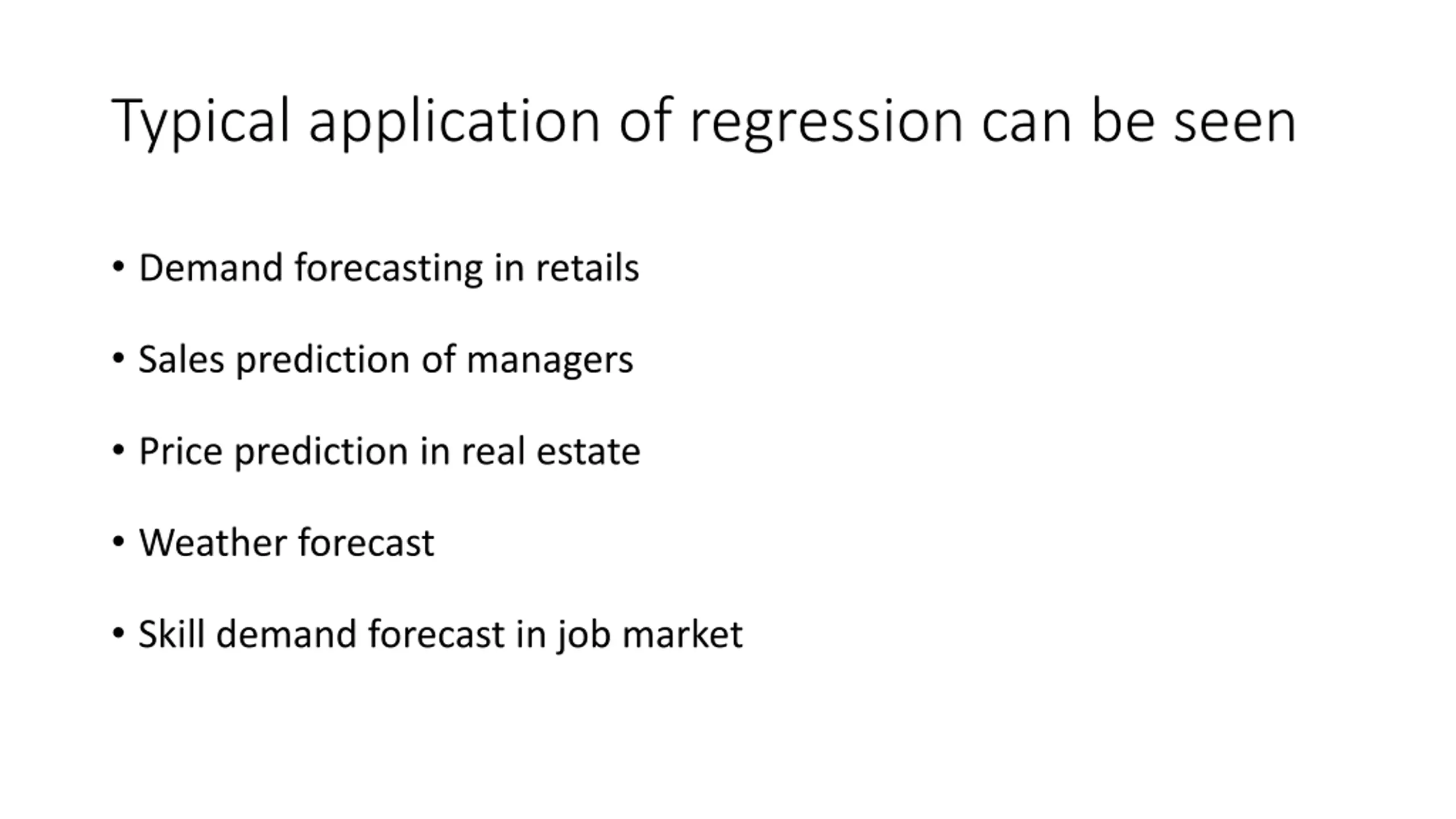 Typical application of regression can be seen

• Demand forecasting in retails

• Sales prediction of managers

• Price prediction in real estate

• Weather forecast

• Skill demand forecast in job market